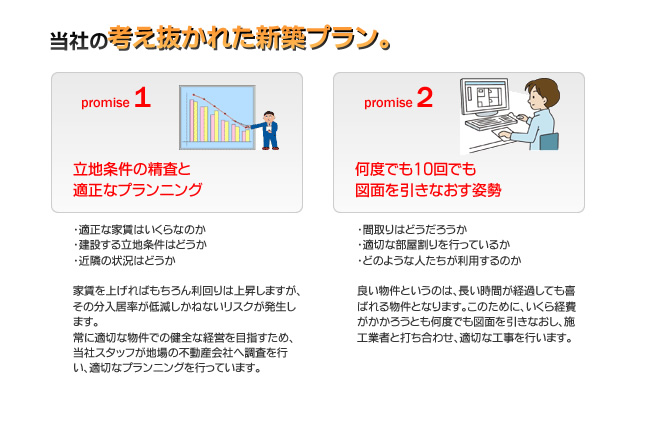 当社の考え抜かれた新築プラン。

promise 1

立地条件の精査と
適正なプランニング

・適正な家賃はいくらなのか
・建設する立地条件はどうか
・近隣の状況はどうか

家賃を上げればもちろん利回りは上昇しますが、その分入居率が低減しかねないリスクが発生します。
常に適切な物件での健全な経営を目指すため、当社スタッフが地場の不動産会社へ調査を行い、適切なプランニングを行っています。

promise 2

何度でも10回でも
図面を引きなおす姿勢

・間取りはどうだろうか
・適切な部屋割りを行っているか
・どのような人たちが利用するのか

良い物件というのは、長い時間が経過しても喜ばれる物件となります。このために、いくら経費がかかろうとも何度でも図面を引きなおし、施工業者と打ち合わせ、適切な工事を行います。